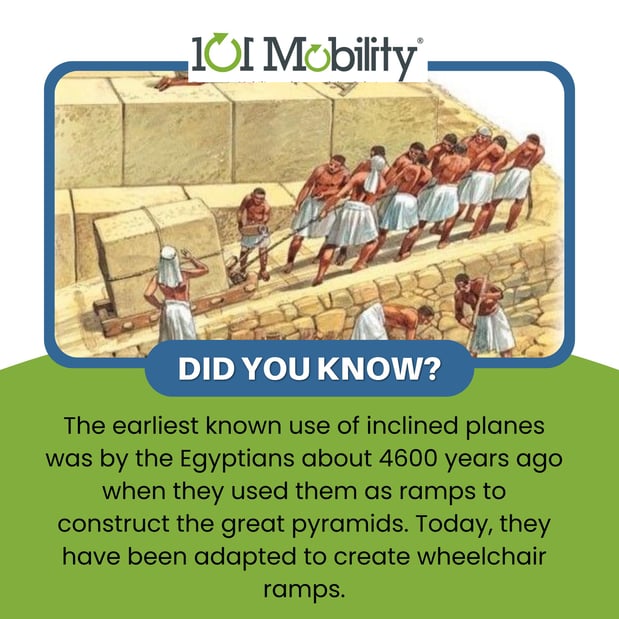 101 Mobility®

DID YOU KNOW?

The earliest known use of inclined planes was by the Egyptians about 4600 years ago when they used them as ramps to construct the great pyramids. Today, they have been adapted to create wheelchair ramps.